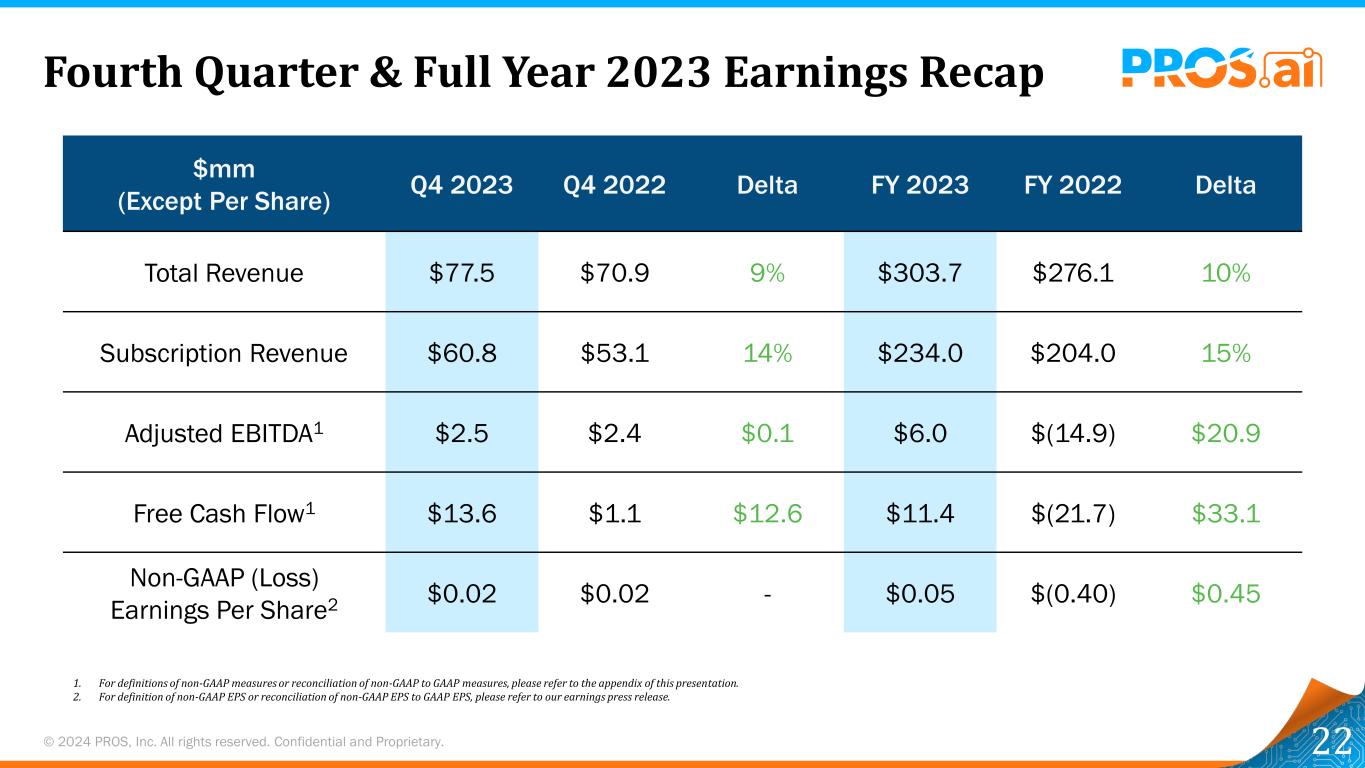 Fourth Quarter & Full Year 2023 Earnings Recap

PROS.ai

| \$mm (Except Per Share) | Q4 2023 | Q4 2022 | Delta | FY 2023 | FY 2022 | Delta |
|---|---|---|---|---|---|---|
| Total Revenue | \$77.5 | \$70.9 | 9% | \$303.7 | \$276.1 | 10% |
| Subscription Revenue | \$60.8 | \$53.1 | 14% | \$234.0 | \$204.0 | 15% |
| Adjusted EBITDA$^1$ | \$2.5 | \$2.4 | \$0.1 | \$6.0 | \$(14.9) | \$20.9 |
| Free Cash Flow$^1$ | \$13.6 | \$1.1 | \$12.6 | \$11.4 | \$(21.7) | \$33.1 |
| Non-GAAP (Loss) Earnings Per Share$^2$ | \$0.02 | \$0.02 | - | \$0.05 | \$(0.40) | \$0.45 |

1. For definitions of non-GAAP measures or reconciliation of non-GAAP to GAAP measures, please refer to the appendix of this presentation.
2. For definition of non-GAAP EPS or reconciliation of non-GAAP EPS to GAAP EPS, please refer to our earnings press release.

© 2024 PROS, Inc. All rights reserved. Confidential and Proprietary.

22